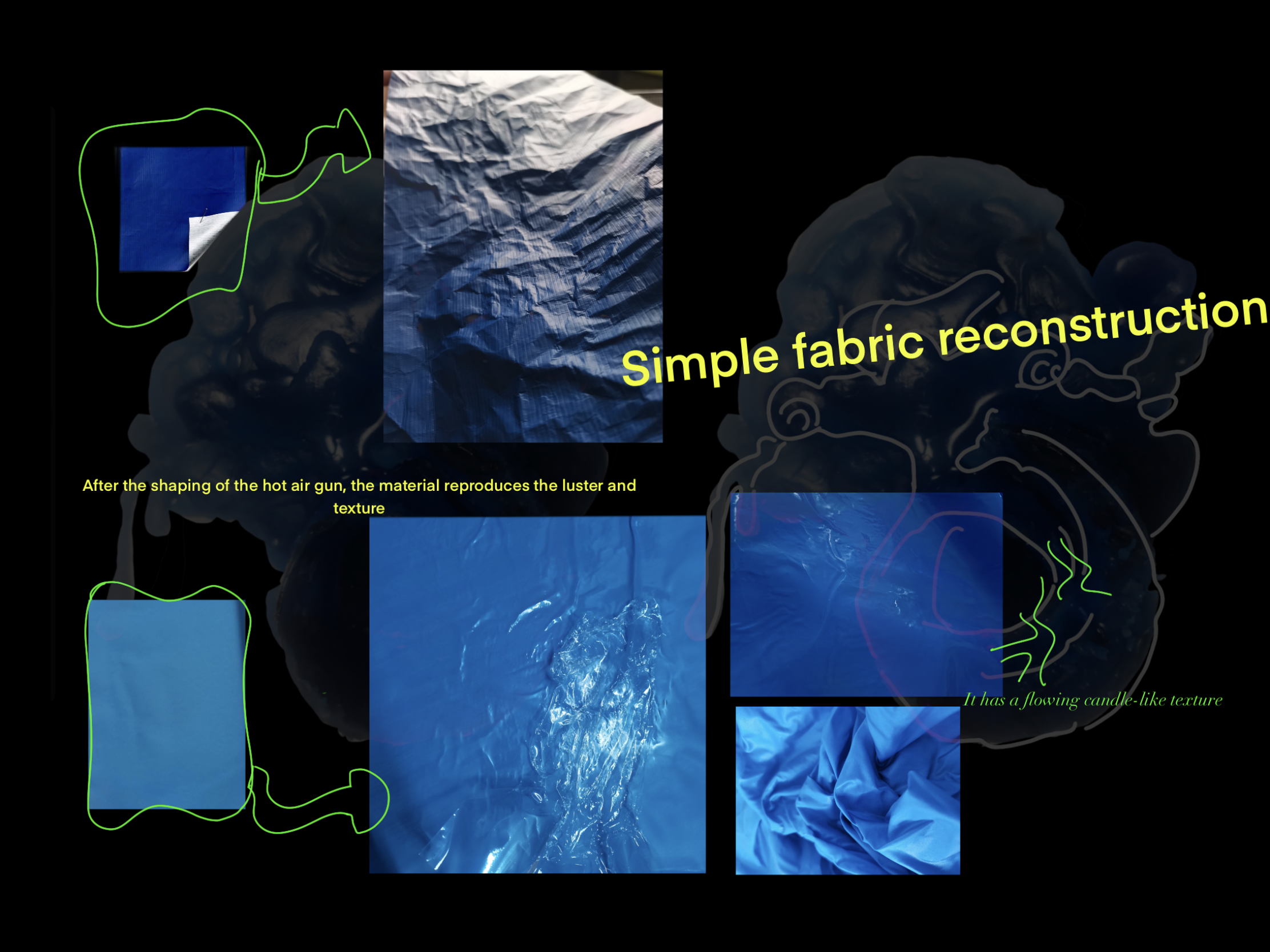 Simple fabric reconstruction

After the shaping of the hot air gun, the material reproduces the luster and texture

It has a flowing candle-like texture